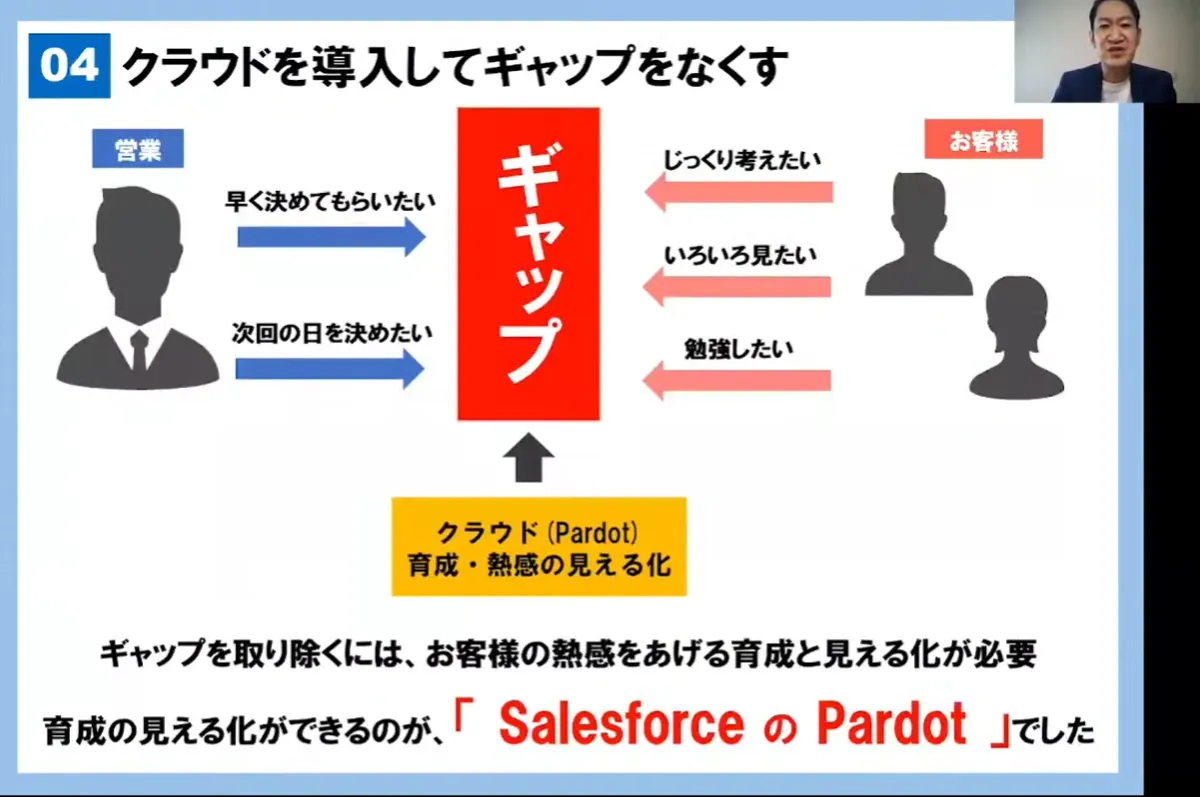 04 クラウドを導入してギャップをなくす

営業

早く決めてもらいたい

次回の日を決めたい

ギャップ

お客様

じっくり考えたい

いろいろ見たい

勉強したい

クラウド (Pardot)
育成・熱感の見える化

ギャップを取り除くには、お客様の熱感をあげる育成と見える化が必要

育成の見える化ができるのが、「 Salesforce の Pardot 」でした